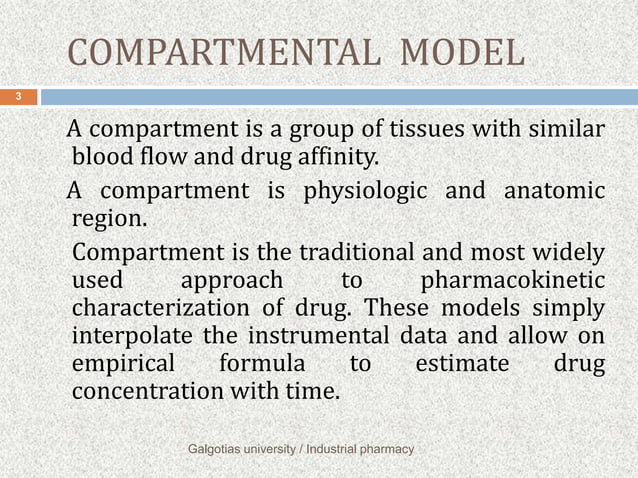 COMPARTMENTAL MODEL

3

A compartment is a group of tissues with similar blood flow and drug affinity.

A compartment is physiologic and anatomic region.

Compartment is the traditional and most widely used approach to pharmacokinetic characterization of drug. These models simply interpolate the instrumental data and allow on empirical formula to estimate drug concentration with time.

Galgotias university / Industrial pharmacy